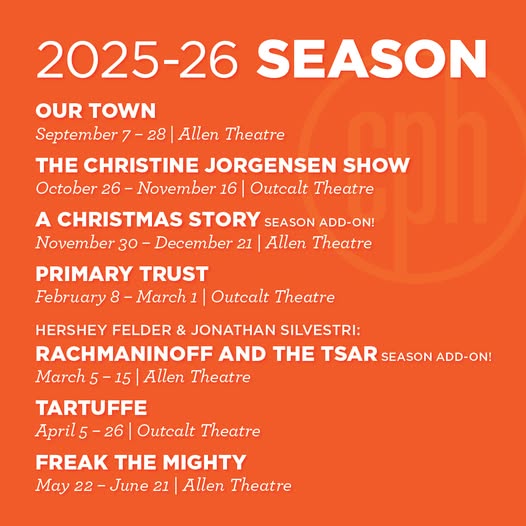 2025-26 SEASON

cph

OUR TOWN
September 7 – 28 | Allen Theatre

THE CHRISTINE JORGENSEN SHOW
October 26 – November 16 | Outcalt Theatre

A CHRISTMAS STORY SEASON ADD-ON!
November 30 – December 21 | Allen Theatre

PRIMARY TRUST
February 8 – March 1 | Outcalt Theatre

HERSHEY FELDER & JONATHAN SILVESTRI:
RACHMANINOFF AND THE TSAR SEASON ADD-ON!
March 5 – 15 | Allen Theatre

TARTUFFE
April 5 – 26 | Outcalt Theatre

FREAK THE MIGHTY
May 22 – June 21 | Allen Theatre